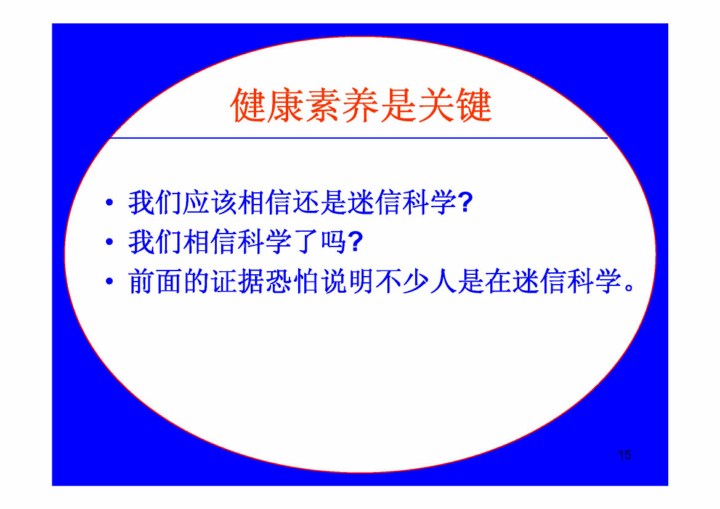 健康素养是关键

• 我们应该相信还是迷信科学?
• 我们相信科学了吗?
• 前面的证据恐怕说明不少人是在迷信科学。

15